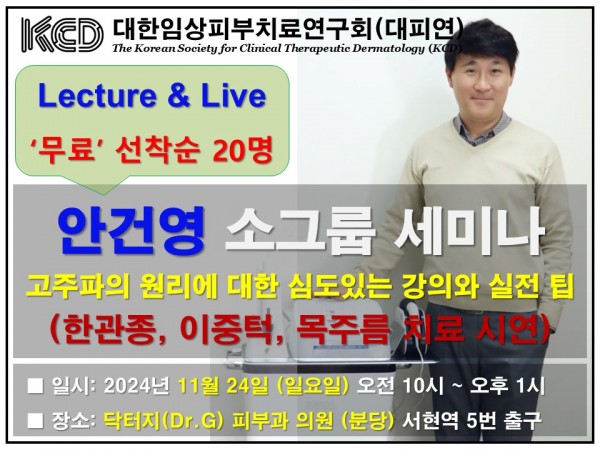 KCD 대한임상피부치료연구회(대피연)
The Korean Society for Clinical Therapeutic Dermatology (KCD)

Lecture & Live
'무료' 선착순 20명

안건영 소그룹 세미나
고주파의 원리에 대한 심도있는 강의와 실전 팁
(한관종, 이중턱, 목주름 치료 시연)

■ 일시: 2024년 11월 24일 (일요일) 오전 10시 ~ 오후 1시
■ 장소: 닥터지(Dr.G) 피부과 의원 (분당) 서현역 5번 출구